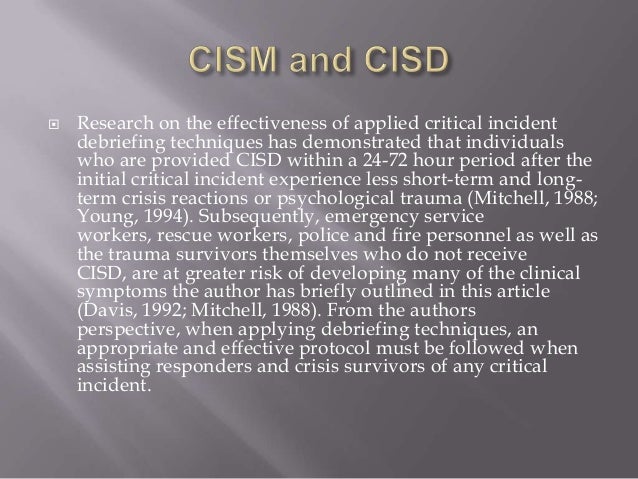 CISM and CISD

Research on the effectiveness of applied critical incident debriefing techniques has demonstrated that individuals who are provided CISD within a 24-72 hour period after the initial critical incident experience less short-term and long-term crisis reactions or psychological trauma (Mitchell, 1988; Young, 1994). Subsequently, emergency service workers, rescue workers, police and fire personnel as well as the trauma survivors themselves who do not receive CISD, are at greater risk of developing many of the clinical symptoms the author has briefly outlined in this article (Davis, 1992; Mitchell, 1988). From the authors perspective, when applying debriefing techniques, an appropriate and effective protocol must be followed when assisting responders and crisis survivors of any critical incident.